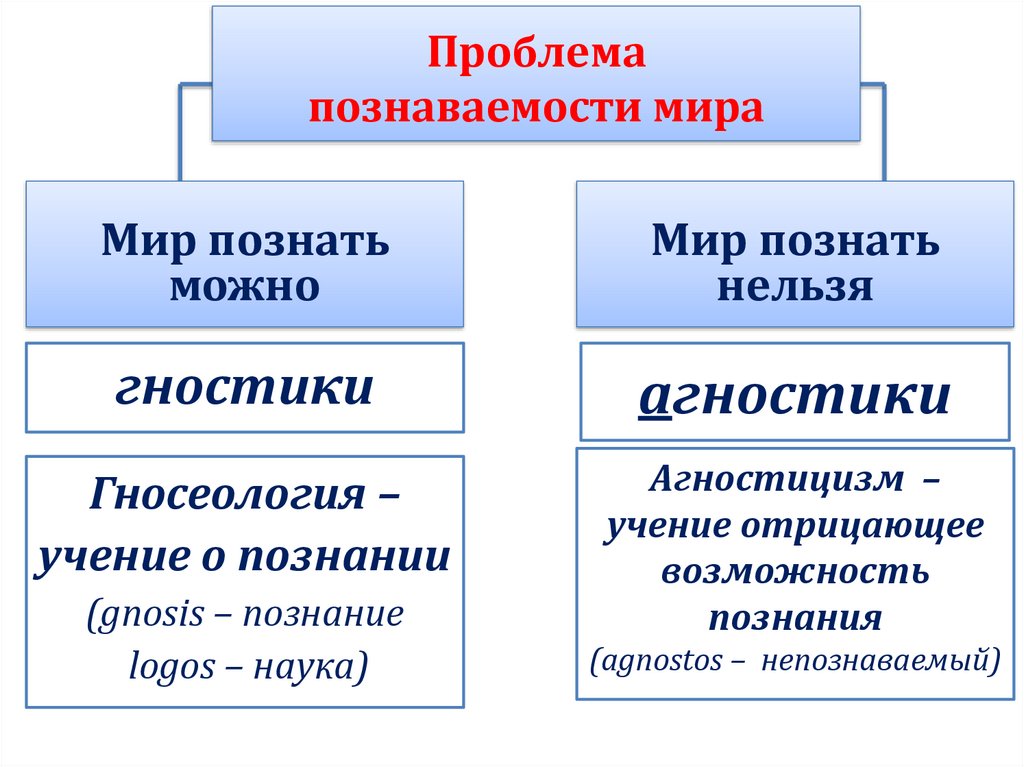 Проблема познаваемости мира

Мир познать можно

гностики

Гносеология – учение о познании (gnosis – познание logos – наука)

Мир познать нельзя

агностики

Агностицизм – учение отрицающее возможность познания (agnostos – непознаваемый)